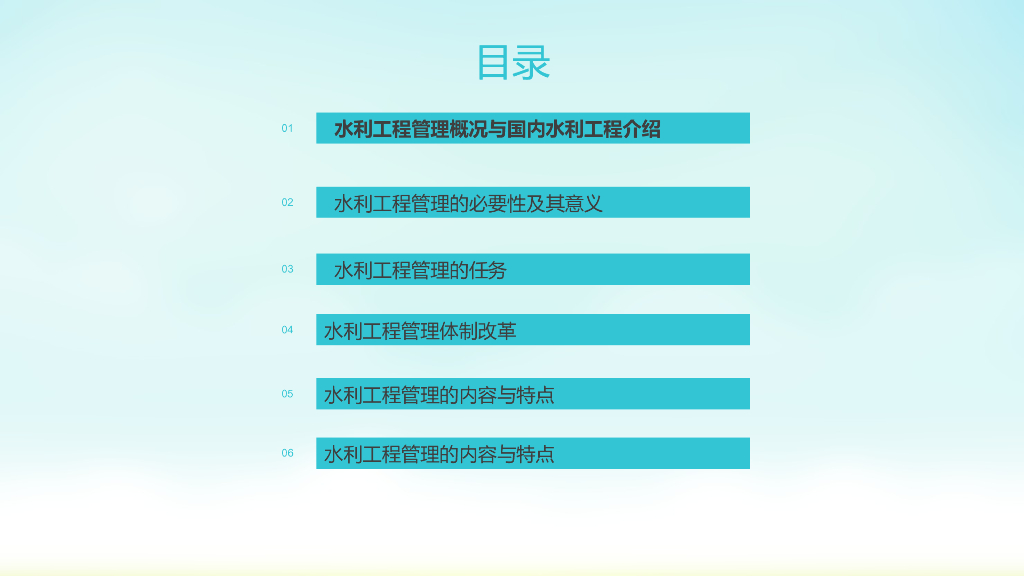 目录

01 水利工程管理概况与国内水利工程介绍

02 水利工程管理的必要性及其意义

03 水利工程管理的任务

04 水利工程管理体制改革

05 水利工程管理的内容与特点

06 水利工程管理的内容与特点